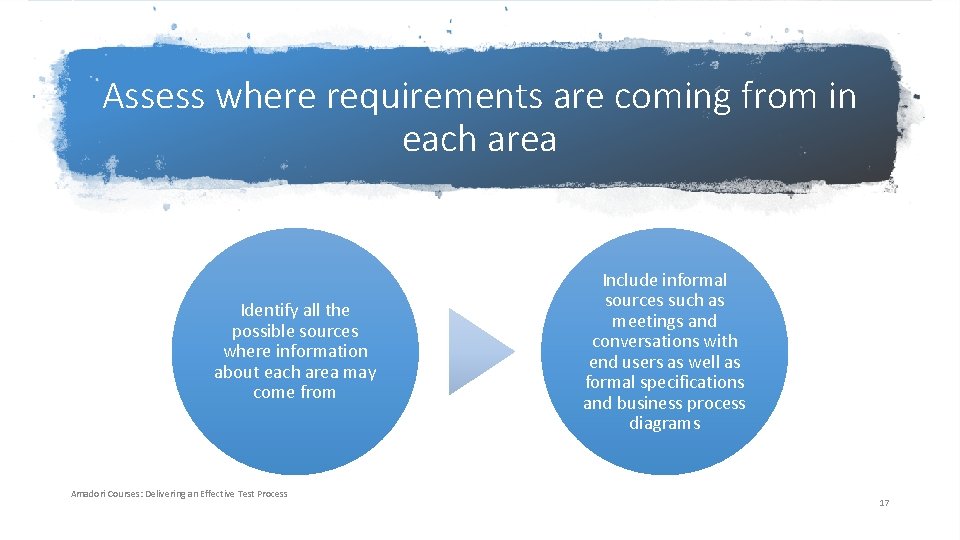 Assess where requirements are coming from in each area

Identify all the possible sources where information about each area may come from

Include informal sources such as meetings and conversations with end users as well as formal specifications and business process diagrams

Amadori Courses: Delivering an Effective Test Process

17